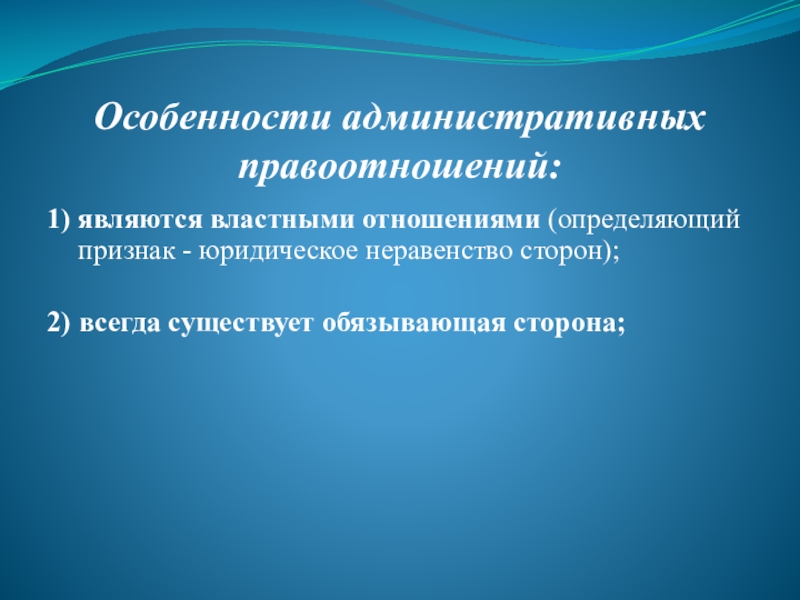 Особенности административных правоотношений:

1) являются властными отношениями (определяющий признак - юридическое неравенство сторон);

2) всегда существует обязывающая сторона;